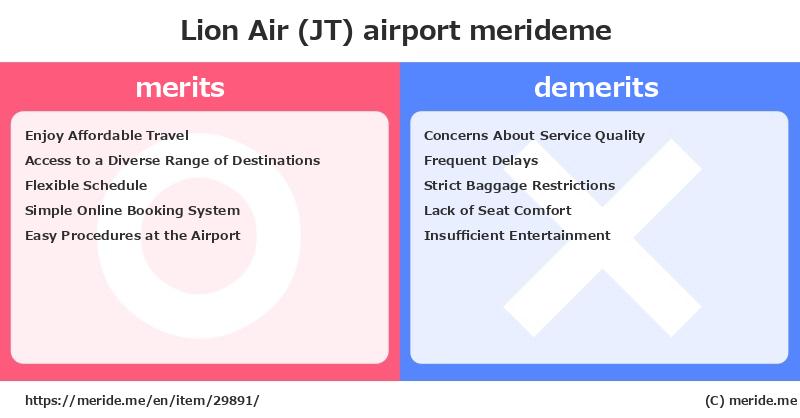 Lion Air (JT) airport merideme

merits

Enjoy Affordable Travel
Access to a Diverse Range of Destinations
Flexible Schedule
Simple Online Booking System
Easy Procedures at the Airport

demerits

Concerns About Service Quality
Frequent Delays
Strict Baggage Restrictions
Lack of Seat Comfort
Insufficient Entertainment

https://meride.me/en/item/29891/

(C) meride.me